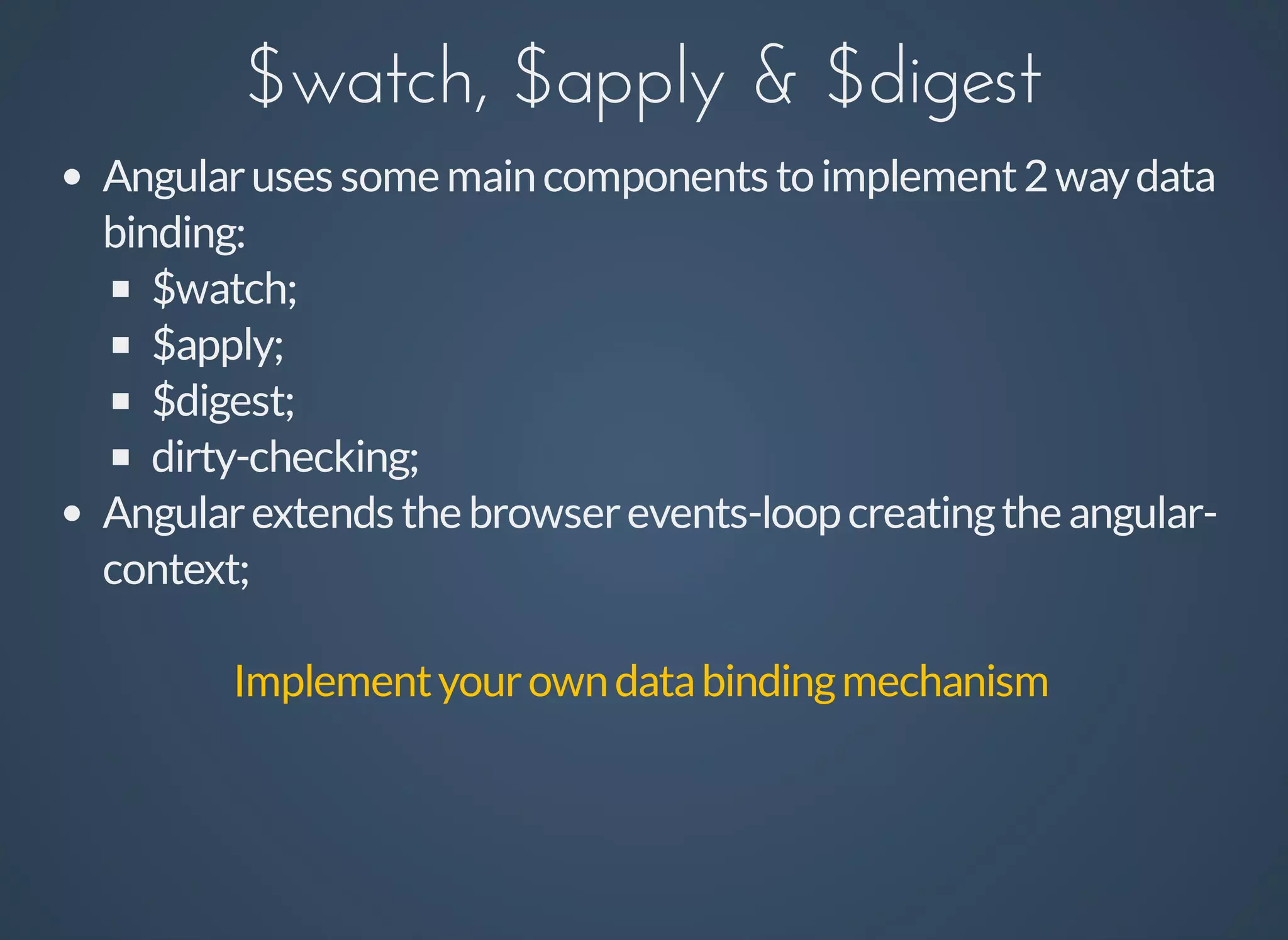 \$watch, \$apply & \$digest

- Angular uses some main components to implement 2 way data binding:
  - \$watch;
  - \$apply;
  - \$digest;
  - dirty-checking;
- Angular extends the browser events-loop creating the angular-context;

Implement your own data binding mechanism